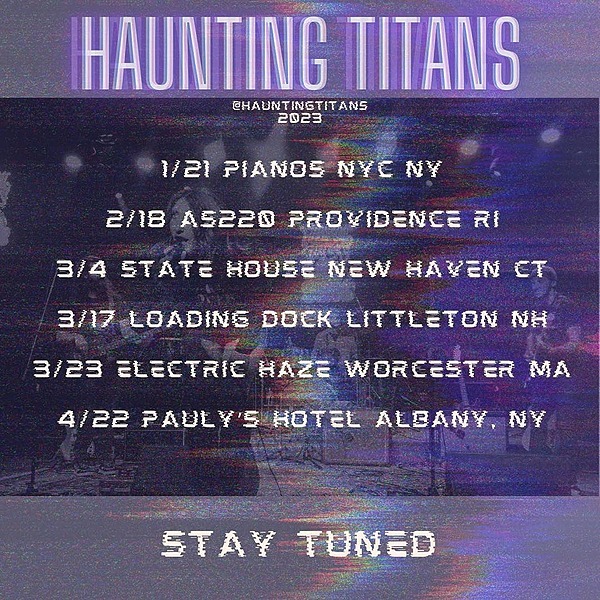 HAUNTING TITANS

@HAUNTINGTITANS
2023

1/21 PIANOS NYC NY

2/18 AS220 PROVIDENCE RI

3/4 STATE HOUSE NEW HAVEN CT

3/17 LOADING DOCK LITTLETON NH

3/23 ELECTRIC HAZE WORCESTER MA

4/22 PAULY'S HOTEL ALBANY, NY

STAY TUNED